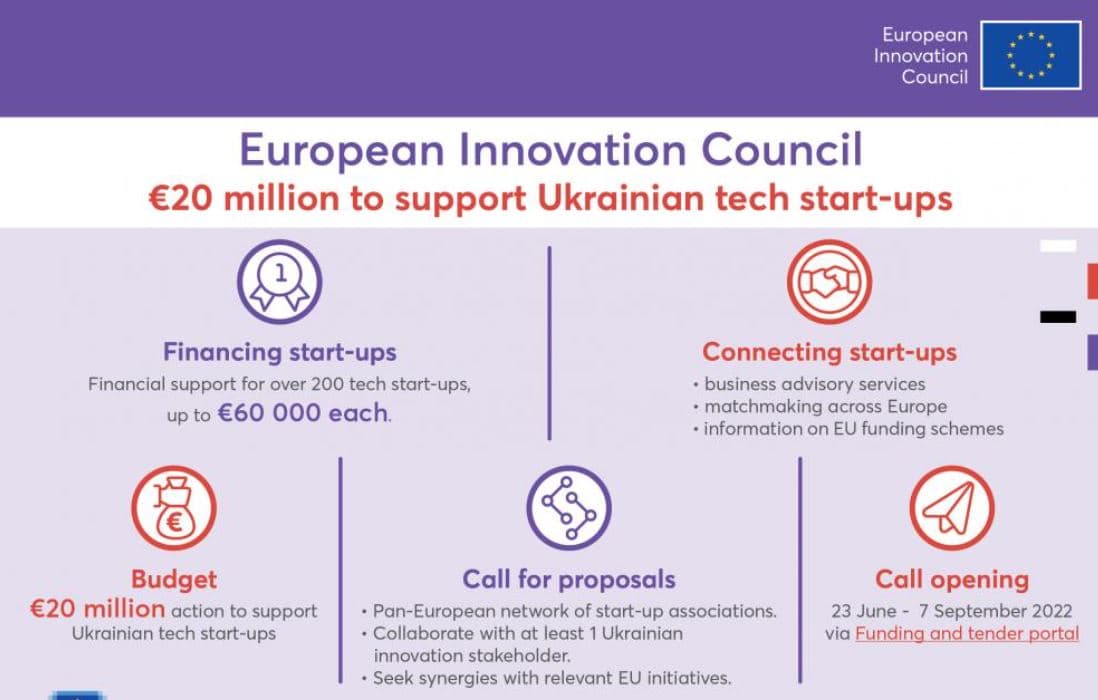 European Innovation Council

European Innovation Council
€20 million to support Ukrainian tech start-ups

1

Financing start-ups
Financial support for over 200 tech start-ups, up to €60 000 each.

Connecting start-ups
• business advisory services
• matchmaking across Europe
• information on EU funding schemes

€

Budget
€20 million action to support Ukrainian tech start-ups

Call for proposals
• Pan-European network of start-up associations.
• Collaborate with at least 1 Ukrainian innovation stakeholder.
• Seek synergies with relevant EU initiatives.

Call opening
23 June - 7 September 2022 via Funding and tender portal